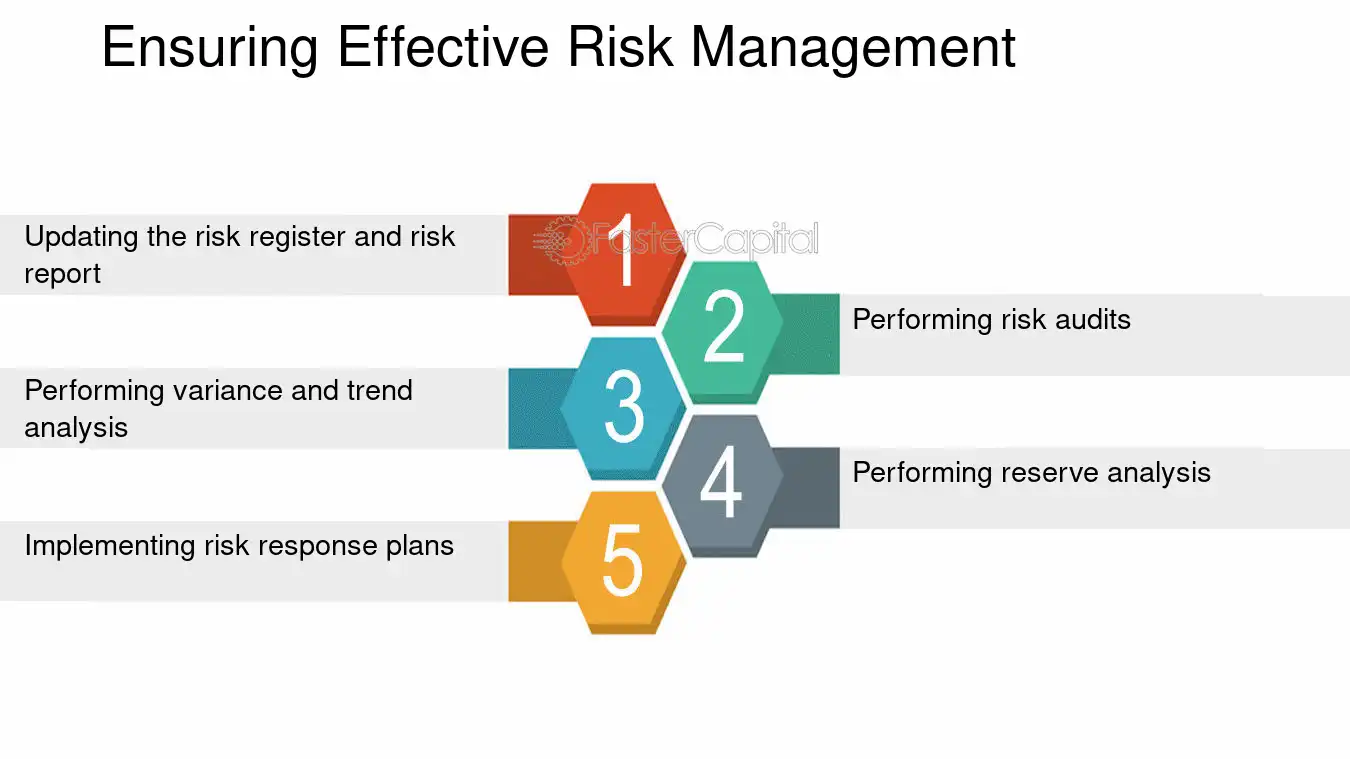 Ensuring Effective Risk Management

1
Updating the risk register and risk report

FasterCapital

2
Performing risk audits

3
Performing variance and trend analysis

4
Performing reserve analysis

5
Implementing risk response plans